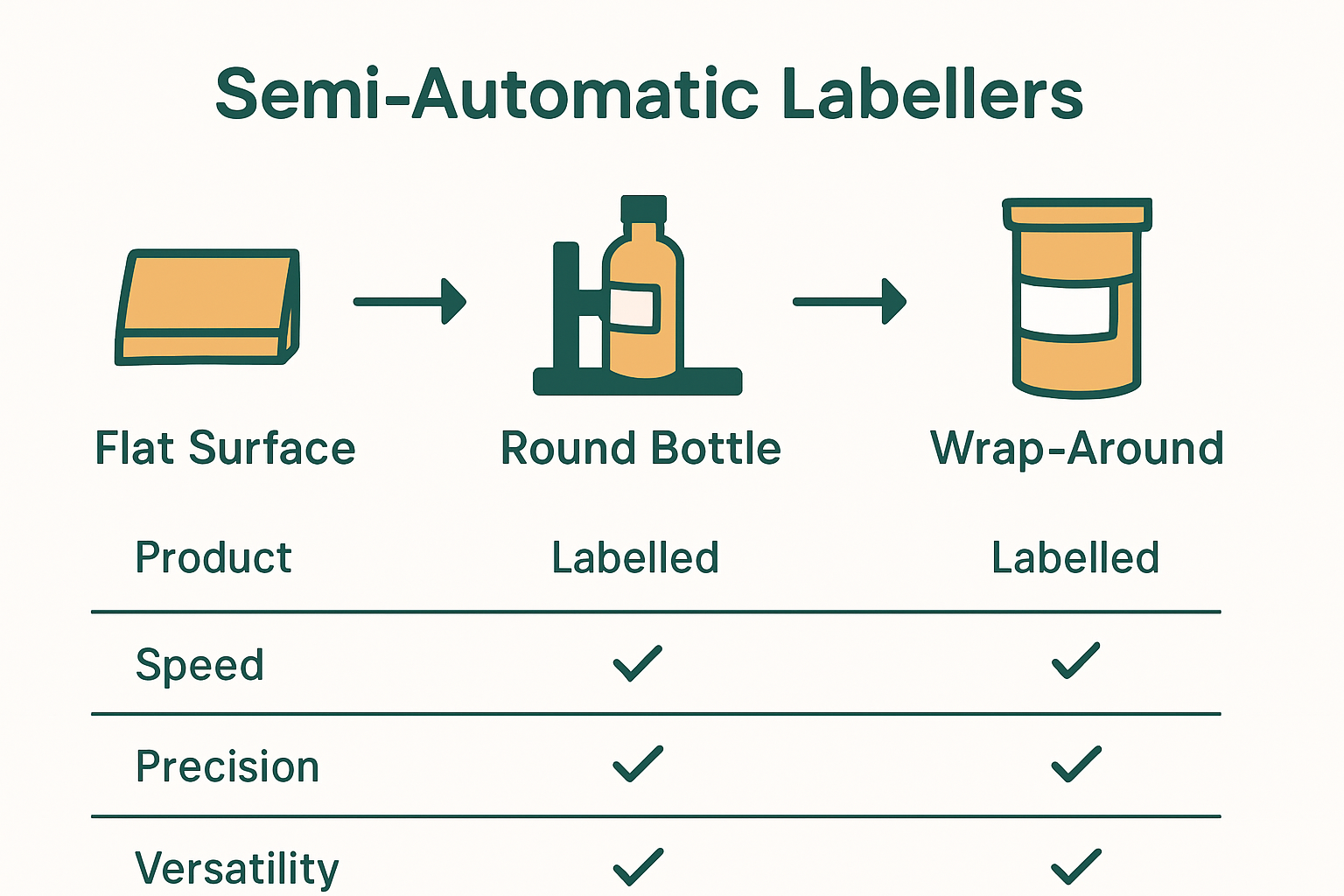 Semi-Automatic Labellers

Flat Surface

Round Bottle

Wrap-Around

| Product | Labelled | Labelled |
|---|---|---|
| Speed | ✓ | ✓ |
| Precision | ✓ | ✓ |
| Versatility | ✓ | ✓ |